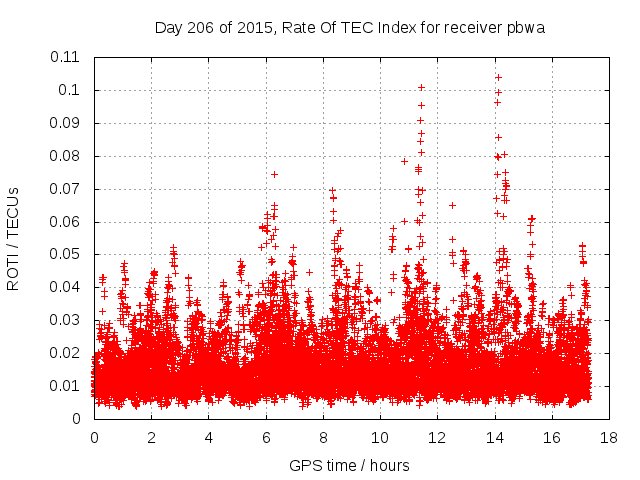 Day 206 of 2015, Rate Of TEC Index for receiver pbwa

ROTI / TECUs

0.11
0.1
0.09
0.08
0.07
0.06
0.05
0.04
0.03
0.02
0.01
0

0
2
4
6
8
10
12
14
16
18

GPS time / hours